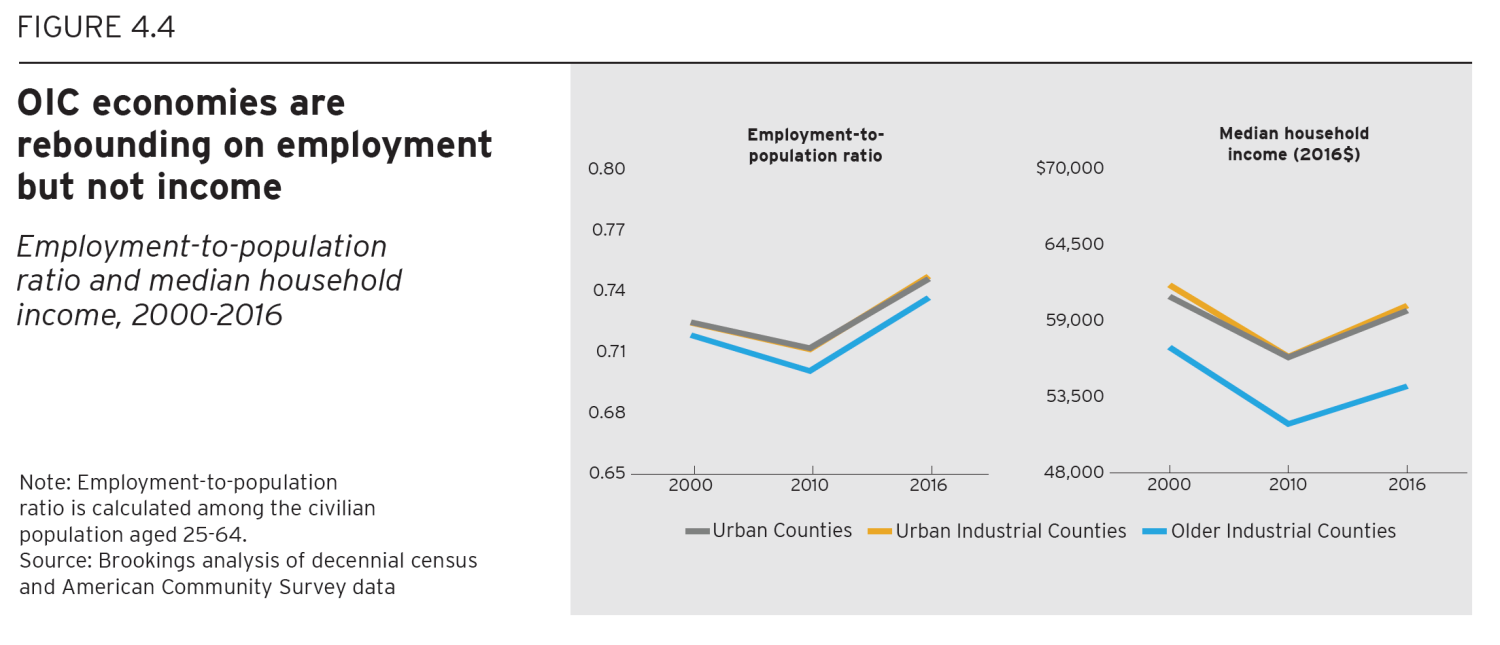 FIGURE 4.4

OIC economies are rebounding on employment but not income

Employment-to-population ratio and median household income, 2000-2016

Note: Employment-to-population ratio is calculated among the civilian population aged 25-64.
Source: Brookings analysis of decennial census and American Community Survey data

Employment-to-population ratio

0.80
0.77
0.74
0.71
0.68
0.65

2000 2010 2016

Median household income (2016$)

$70,000
64,500
59,000
53,500
48,000

2000 2010 2016

Urban Counties Urban Industrial Counties Older Industrial Counties